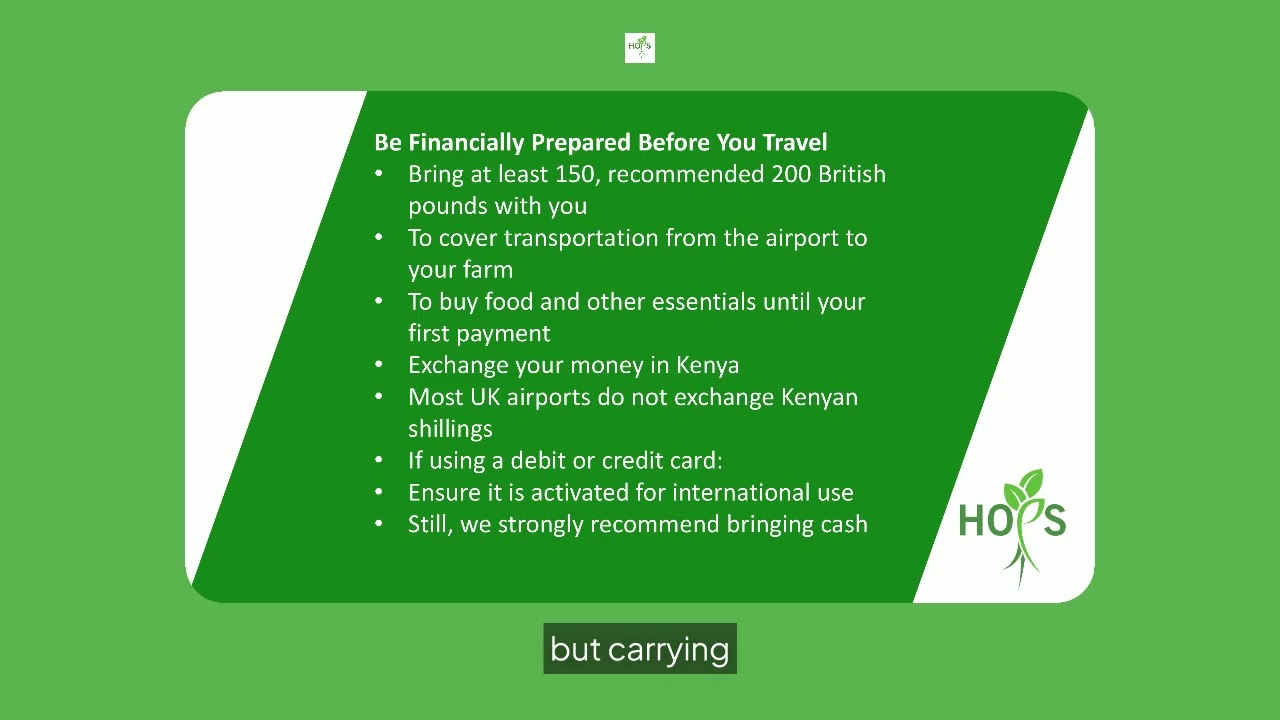 HOPS

Be Financially Prepared Before You Travel
• Bring at least 150, recommended 200 British pounds with you
• To cover transportation from the airport to your farm
• To buy food and other essentials until your first payment
• Exchange your money in Kenya
• Most UK airports do not exchange Kenyan shillings
• If using a debit or credit card:
• Ensure it is activated for international use
• Still, we strongly recommend bringing cash

HOPS

but carrying